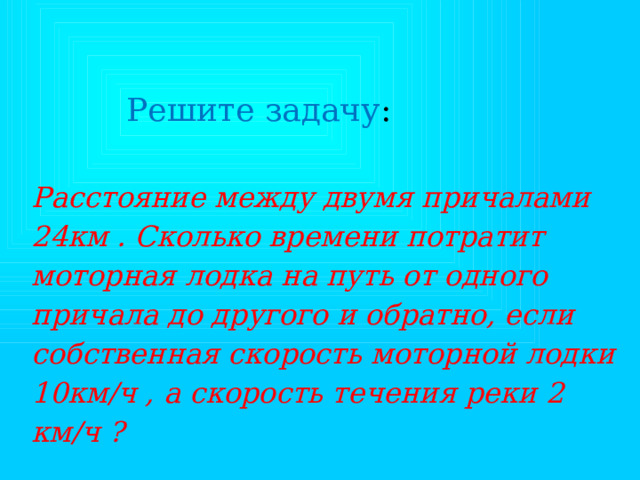 Решите задачу:

Расстояние между двумя причалами 24км . Сколько времени потратит моторная лодка на путь от одного причала до другого и обратно, если собственная скорость моторной лодки 10км/ч , а скорость течения реки 2 км/ч ?